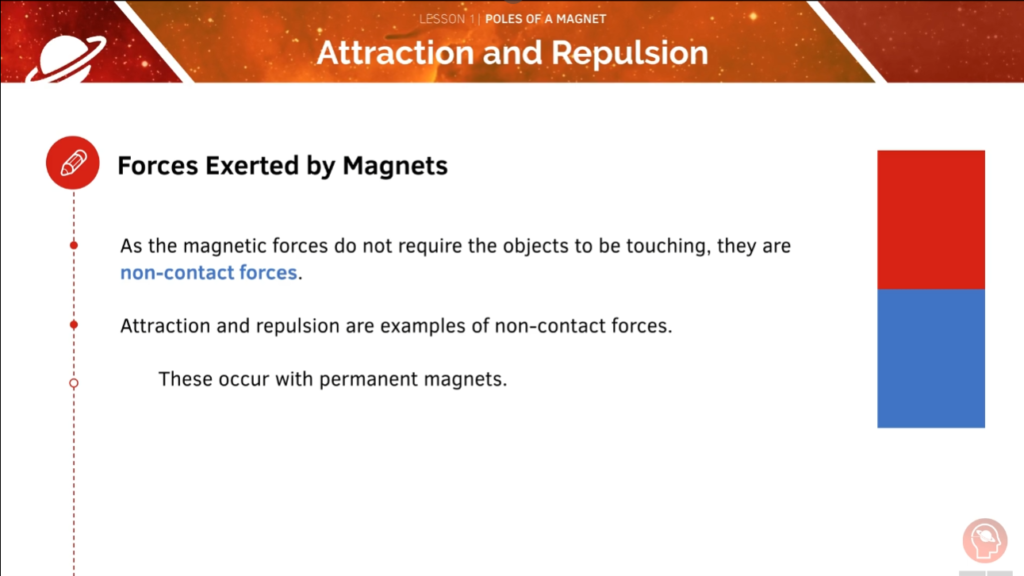 LESSON 1 | POLES OF A MAGNET

Attraction and Repulsion

Forces Exerted by Magnets

As the magnetic forces do not require the objects to be touching, they are non-contact forces.

Attraction and repulsion are examples of non-contact forces.

These occur with permanent magnets.